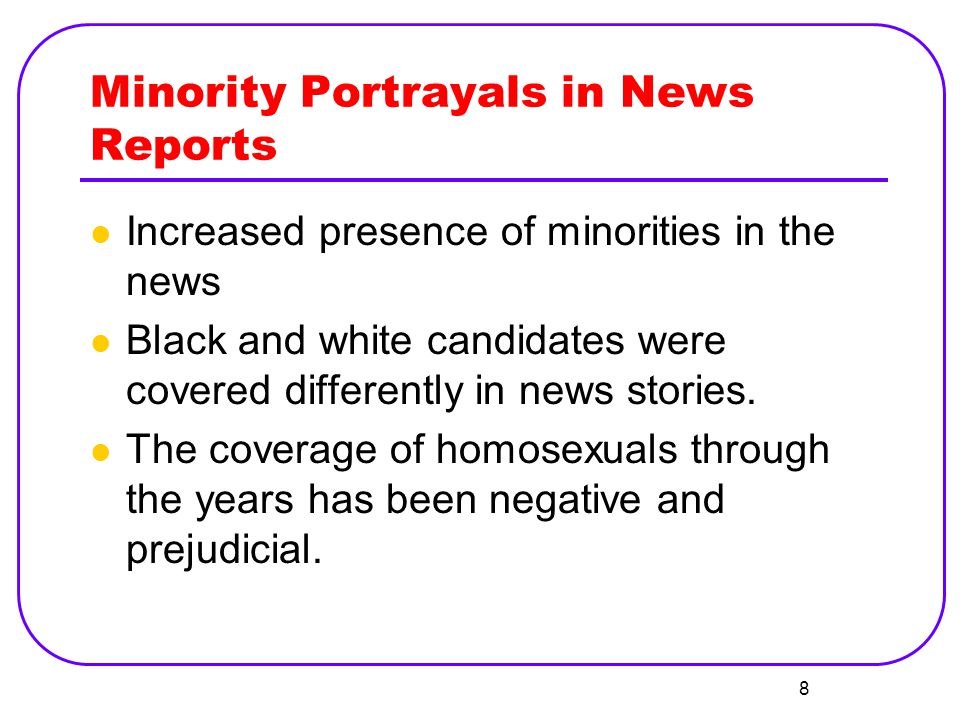 Minority Portrayals in News Reports

- Increased presence of minorities in the news
- Black and white candidates were covered differently in news stories.
- The coverage of homosexuals through the years has been negative and prejudicial.

8